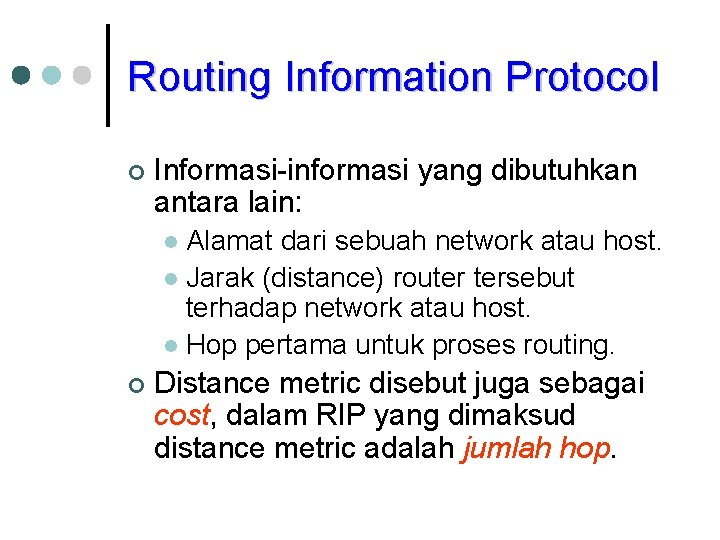 Routing Information Protocol

Informasi-informasi yang dibutuhkan antara lain:

Alamat dari sebuah network atau host.

Jarak (distance) router tersebut terhadap network atau host.

Hop pertama untuk proses routing.

Distance metric disebut juga sebagai cost, dalam RIP yang dimaksud distance metric adalah jumlah hop.